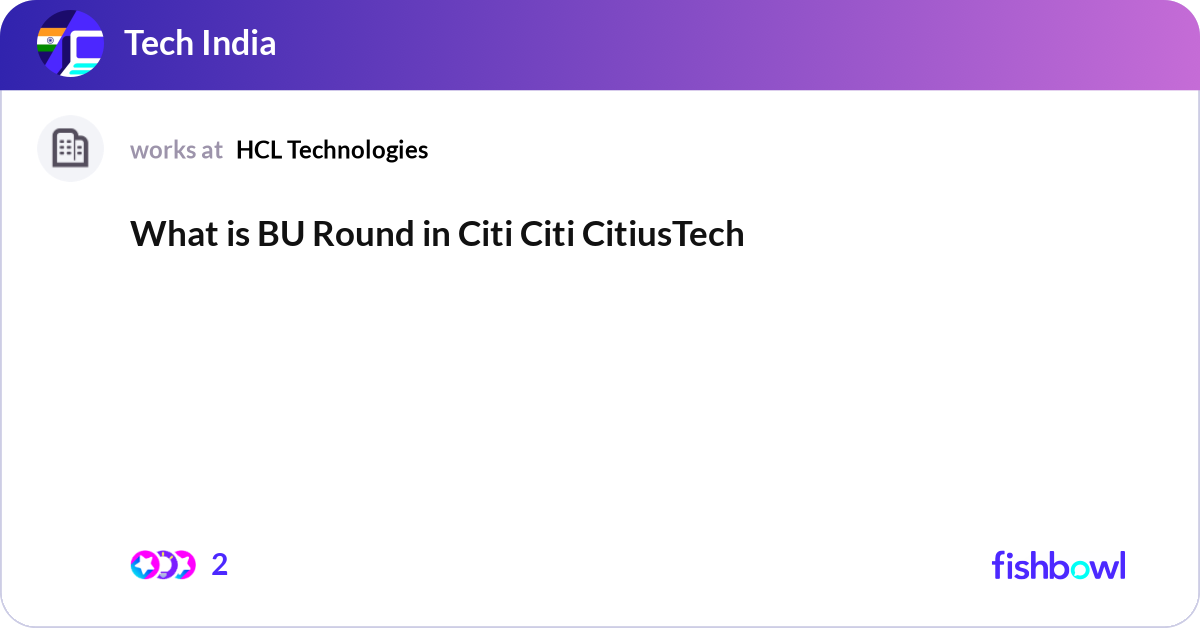 Tech India

works at HCL Technologies

What is BU Round in Citi Citi CitiusTech

2

fishbowl